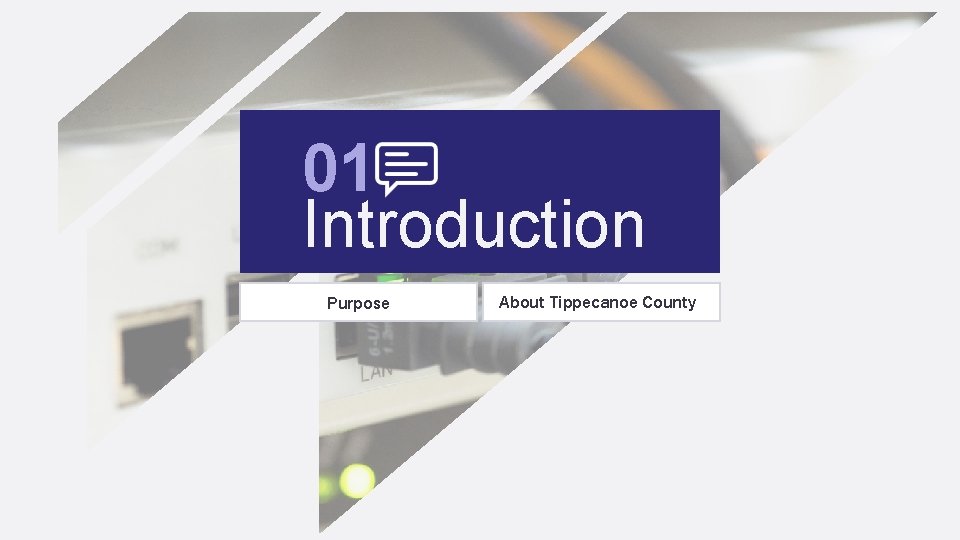 01
Introduction

Purpose

About Tippecanoe County

LAN